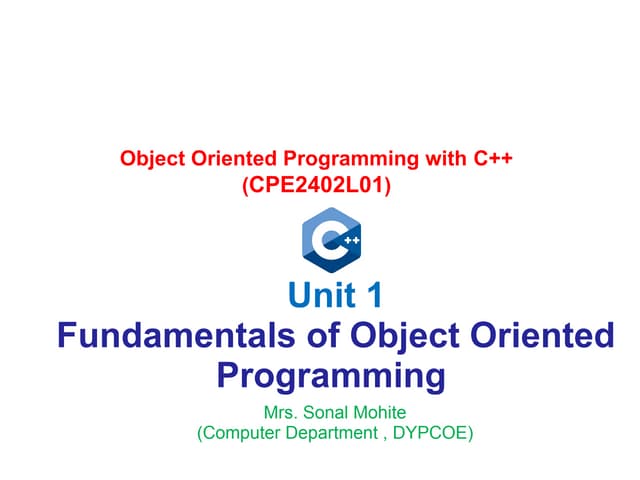 Object Oriented Programming with C++
(CPE2402L01)

C++

Unit 1
Fundamentals of Object Oriented Programming

Mrs. Sonal Mohite
(Computer Department , DYPCOE)